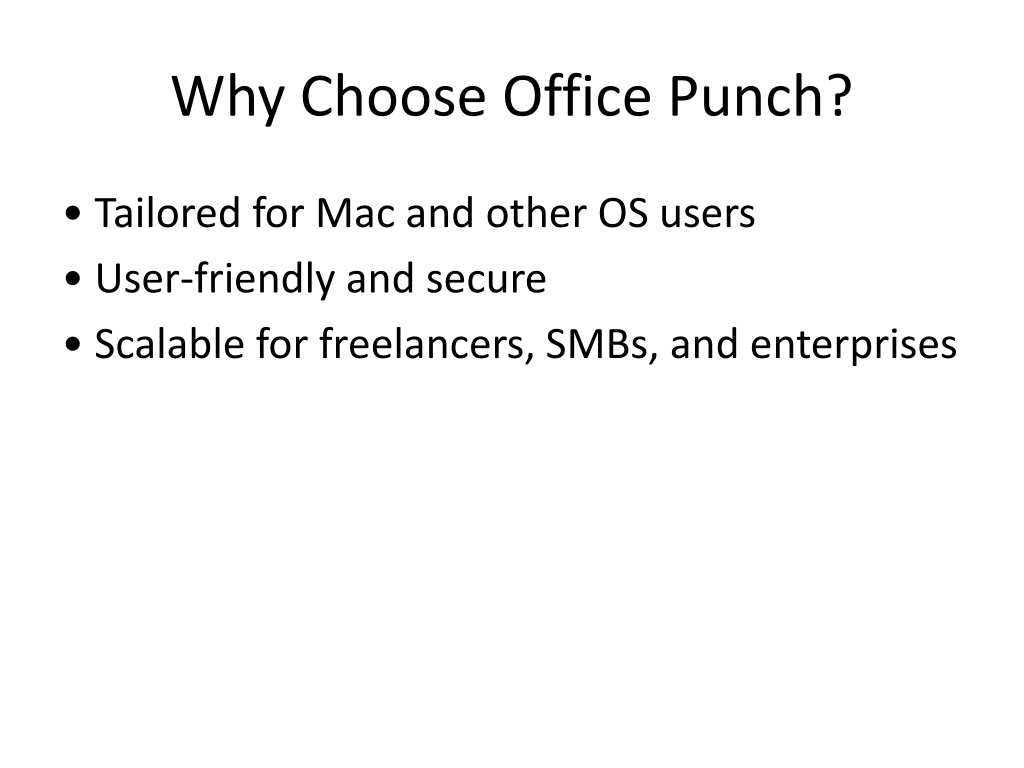 Why Choose Office Punch?

• Tailored for Mac and other OS users
• User-friendly and secure
• Scalable for freelancers, SMBs, and enterprises